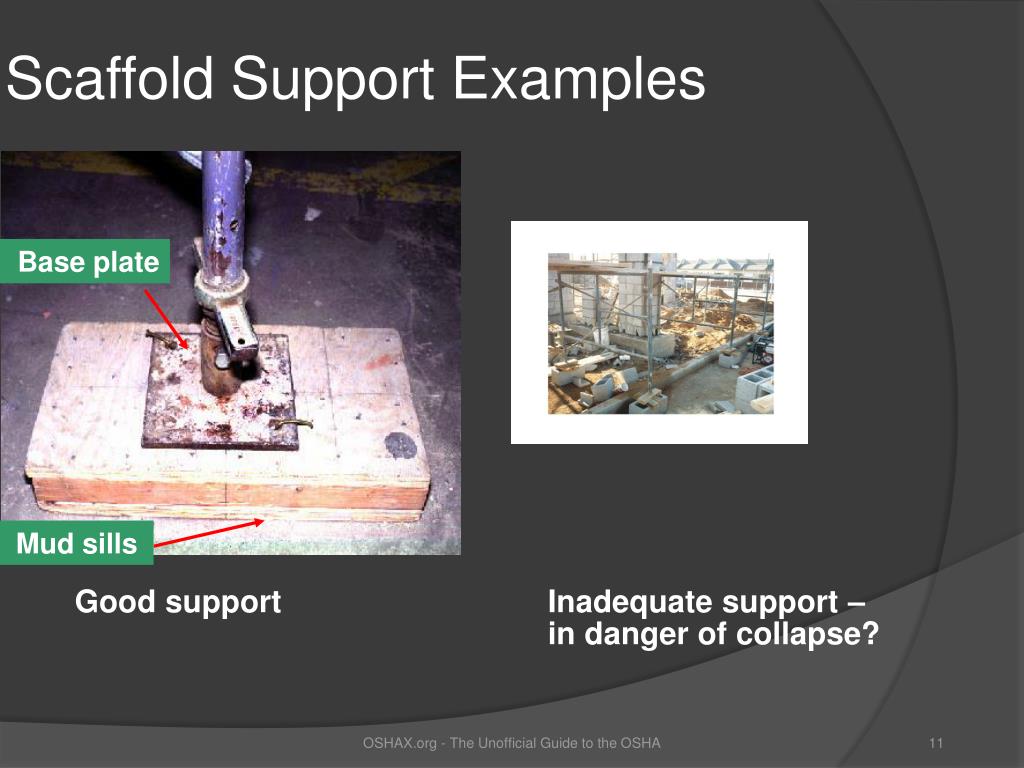 Scaffold Support Examples

Base plate

Mud sills

Good support

Inadequate support – in danger of collapse?

OSHAX.org - The Unofficial Guide to the OSHA

11